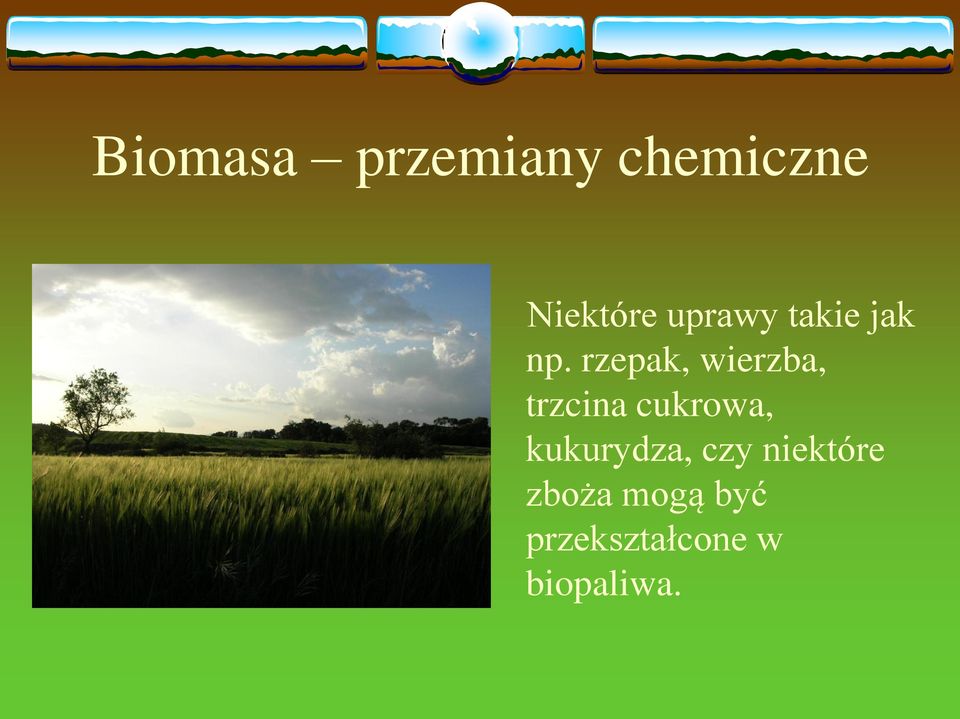 Biomasa – przemiany chemiczne

Niektóre uprawy takie jak np. rzepak, wierzba, trzcina cukrowa, kukurydza, czy niektóre zboża mogą być przekształcone w biopaliwa.